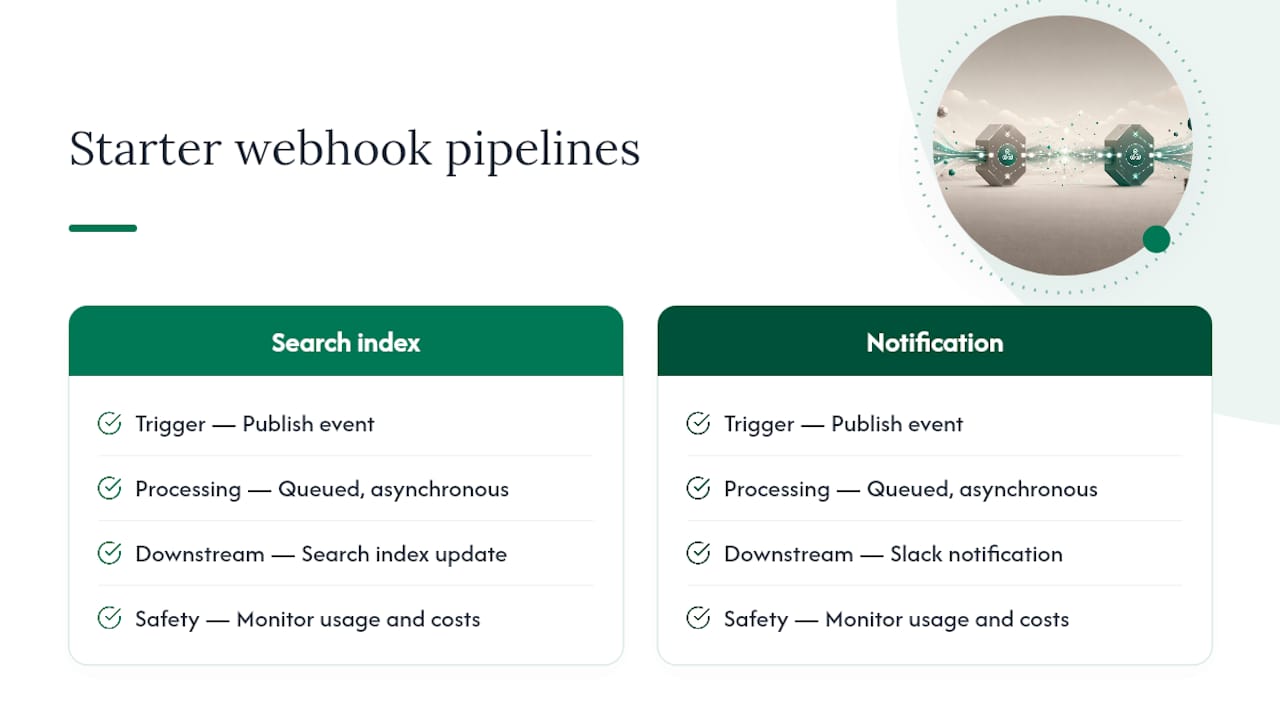 Starter webhook pipelines

Search index

Trigger — Publish event

Processing — Queued, asynchronous

Downstream — Search index update

Safety — Monitor usage and costs

Notification

Trigger — Publish event

Processing — Queued, asynchronous

Downstream — Slack notification

Safety — Monitor usage and costs